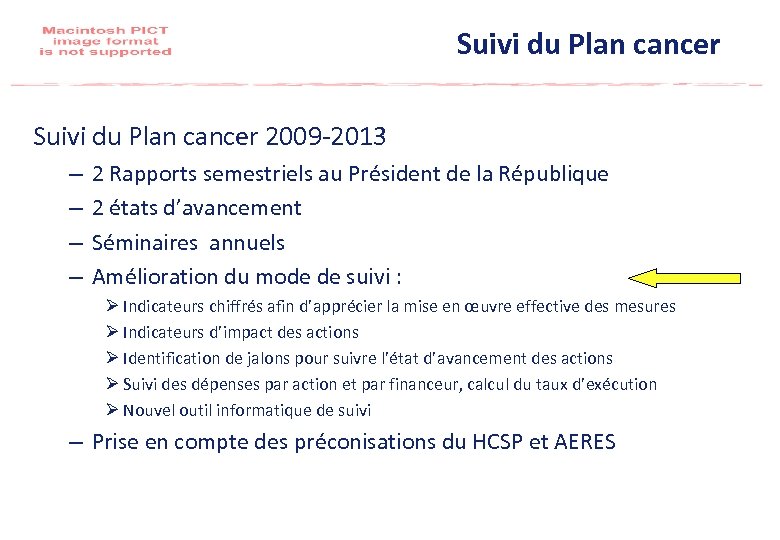 Macintosh PICT
image format
is not supported

Suivi du Plan cancer

Suivi du Plan cancer 2009-2013

– 2 Rapports semestriels au Président de la République
– 2 états d'avancement
– Séminaires annuels
– Amélioration du mode de suivi :
➢ Indicateurs chiffrés afin d'apprécier la mise en œuvre effective des mesures
➢ Indicateurs d'impact des actions
➢ Identification de jalons pour suivre l'état d'avancement des actions
➢ Suivi des dépenses par action et par financeur, calcul du taux d'exécution
➢ Nouvel outil informatique de suivi
– Prise en compte des préconisations du HCSP et AERES